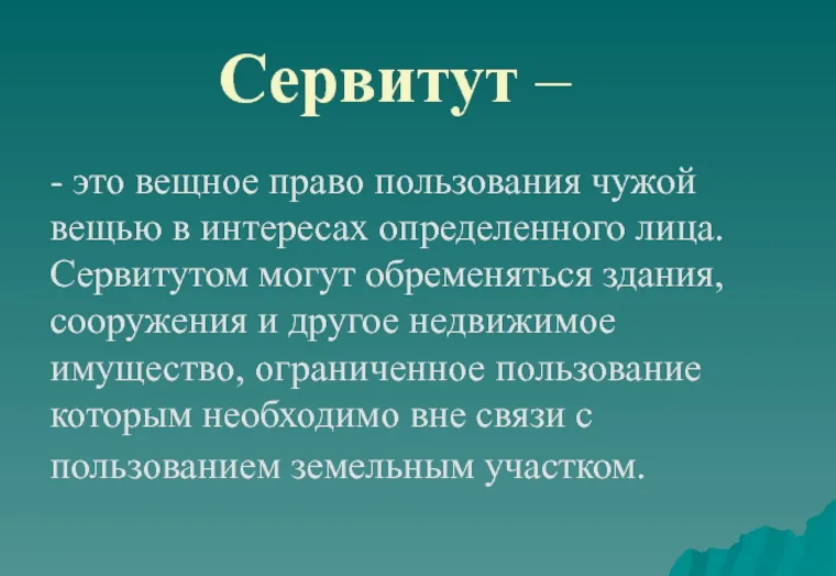 Сервитут –

- это вещное право пользования чужой вещью в интересах определенного лица. Сервитутом могут обременяться здания, сооружения и другое недвижимое имущество, ограниченное пользование которым необходимо вне связи с пользованием земельным участком.